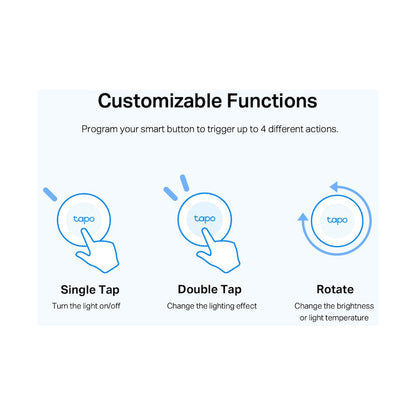 Customizable Functions

Program your smart button to trigger up to 4 different actions.

tapo

Single Tap
Turn the light on/off

tapo

Double Tap
Change the lighting effect

tapo

Rotate
Change the brightness or light temperature